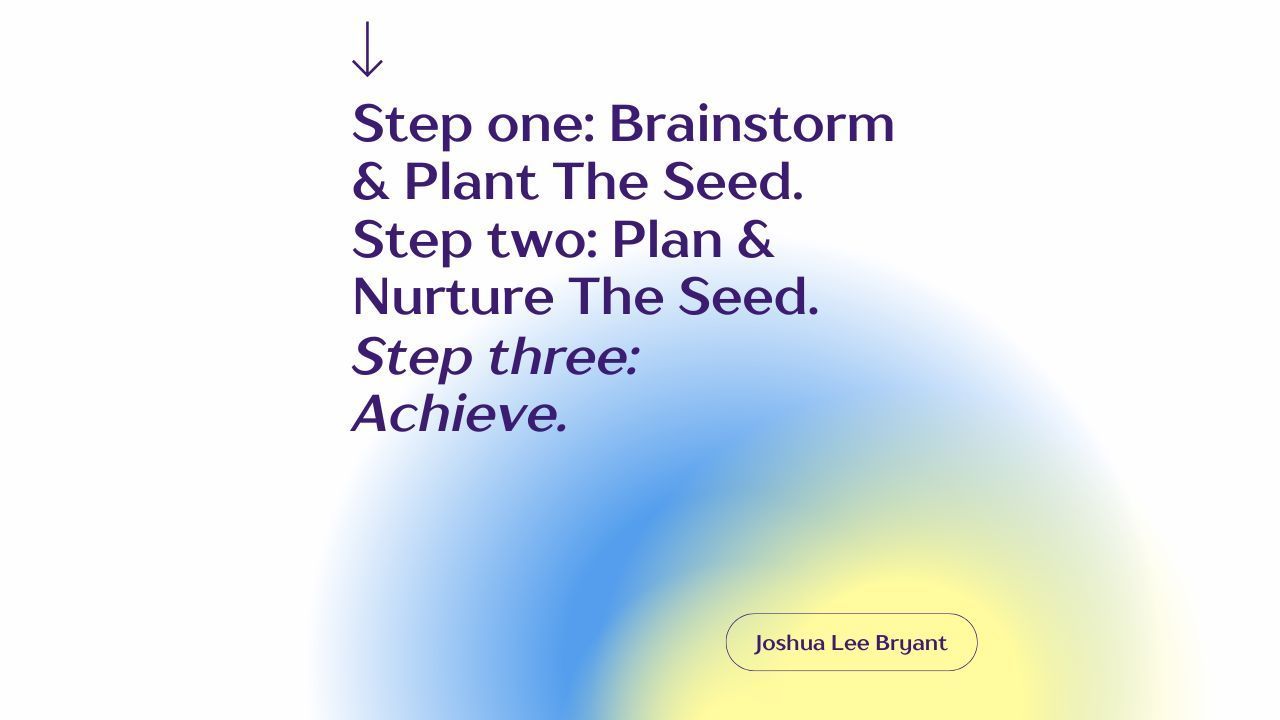 ↓

Step one: Brainstorm & Plant The Seed.
Step two: Plan & Nurture The Seed.
Step three: Achieve.

Joshua Lee Bryant